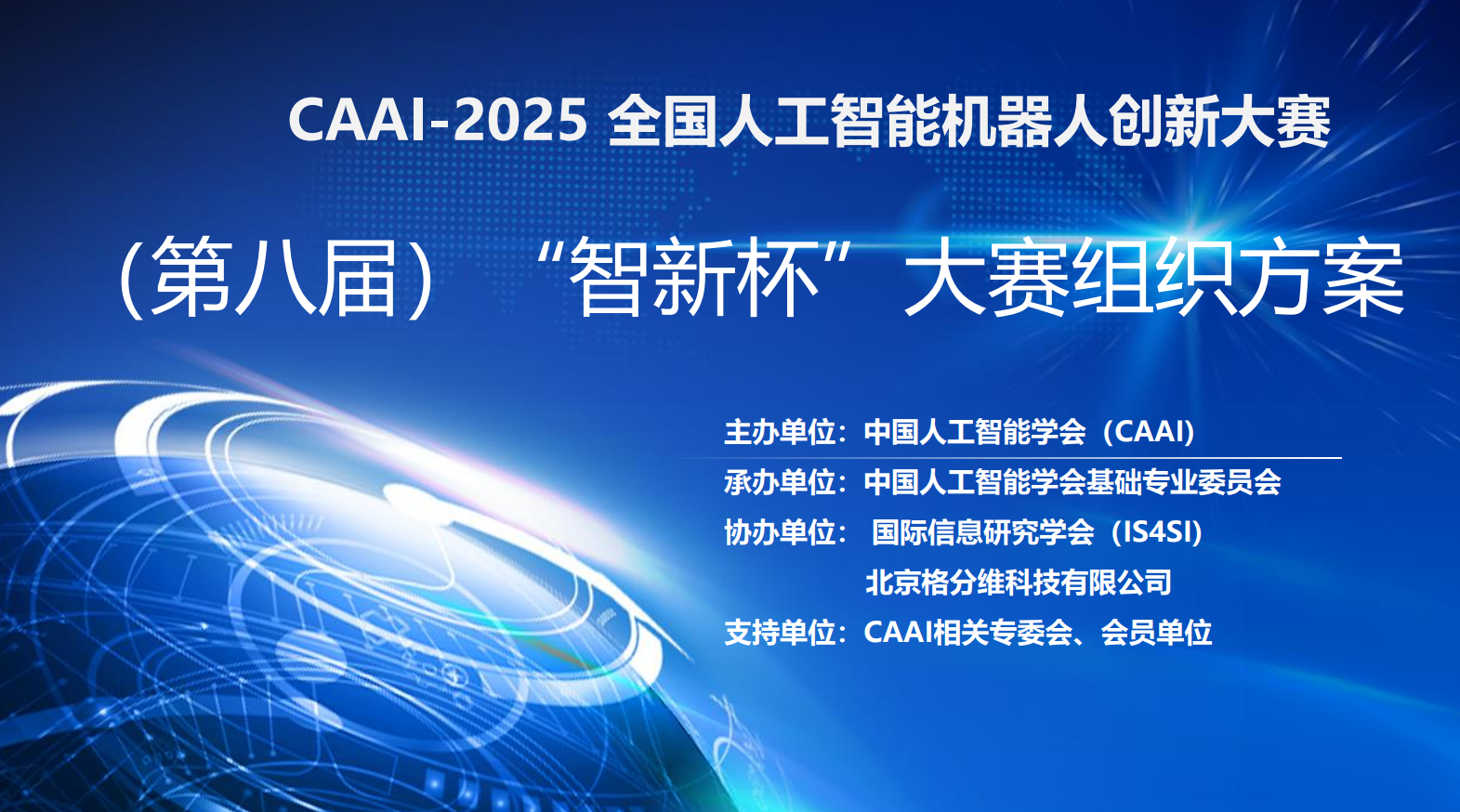 CAAI-2025 全国人工智能机器人创新大赛

（第八届）“智新杯”大赛组织方案

主办单位：中国人工智能学会（CAAI）

承办单位：中国人工智能学会基础专业委员会

协办单位：国际信息研究学会（IS4SI）
北京格分维科技有限公司

支持单位：CAAI相关专委会、会员单位